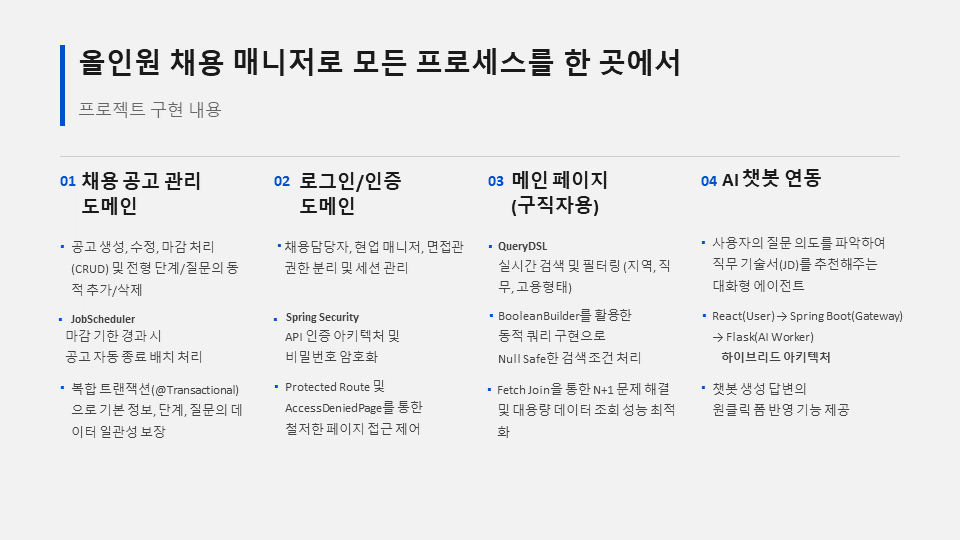 올인원 채용 매니저로 모든 프로세스를 한 곳에서

프로젝트 구현 내용

01 채용 공고 관리 도메인

▪ 공고 생성, 수정, 마감 처리 (CRUD) 및 전형 단계/질문의 동적 추가/삭제

▪ JobScheduler
마감 기한 경과 시 공고 자동 종료 배치 처리

▪ 복합 트랜잭션(@Transactional)으로 기본 정보, 단계, 질문의 데이터 일관성 보장

02 로그인/인증 도메인

▪ 채용담당자, 현업 매니저, 면접관 권한 분리 및 세션 관리

▪ Spring Security
API 인증 아키텍처 및 비밀번호 암호화

▪ Protected Route 및 AccessDeniedPage를 통한 철저한 페이지 접근 제어

03 메인 페이지 (구직자용)

▪ QueryDSL
실시간 검색 및 필터링 (지역, 직무, 고용형태)

▪ BooleanBuilder를 활용한 동적 쿼리 구현으로 Null Safe한 검색 조건 처리

▪ Fetch Join을 통한 N+1 문제 해결 및 대용량 데이터 조회 성능 최적화

04 AI 챗봇 연동

▪ 사용자의 질문 의도를 파악하여 직무 기술서(JD)를 추천해주는 대화형 에이전트

▪ React(User) → Spring Boot(Gateway) → Flask(AI Worker)
하이브리드 아키텍처

▪ 챗봇 생성 답변의 원클릭 폼 반영 기능 제공